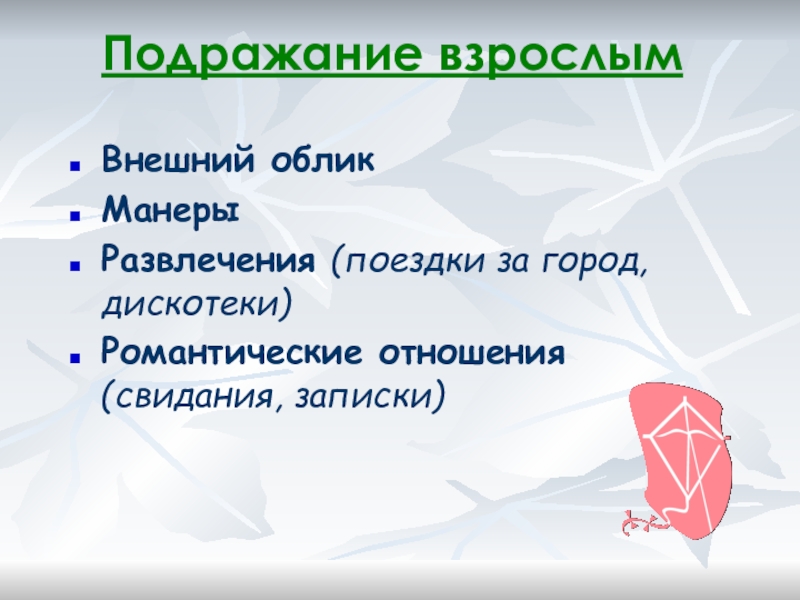 Подражание взрослым

- Внешний облик
- Манеры
- Развлечения (поездки за город, дискотеки)
- Романтические отношения (свидания, записки)